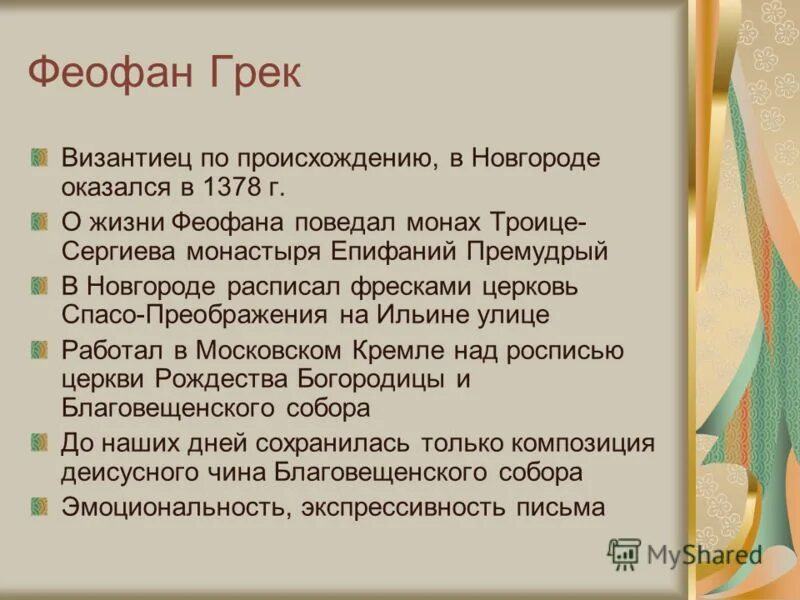 Феофан Грек

Византиец по происхождению, в Новгороде оказался в 1378 г.

О жизни Феофана поведал монах Троице-Сергиева монастыря Епифаний Премудрый

В Новгороде расписал фресками церковь Спасо-Преображения на Ильине улице

Работал в Московском Кремле над росписью церкви Рождества Богородицы и Благовещенского собора

До наших дней сохранилась только композиция деисусного чина Благовещенского собора

Эмоциональность, экспрессивность письма

MyShared